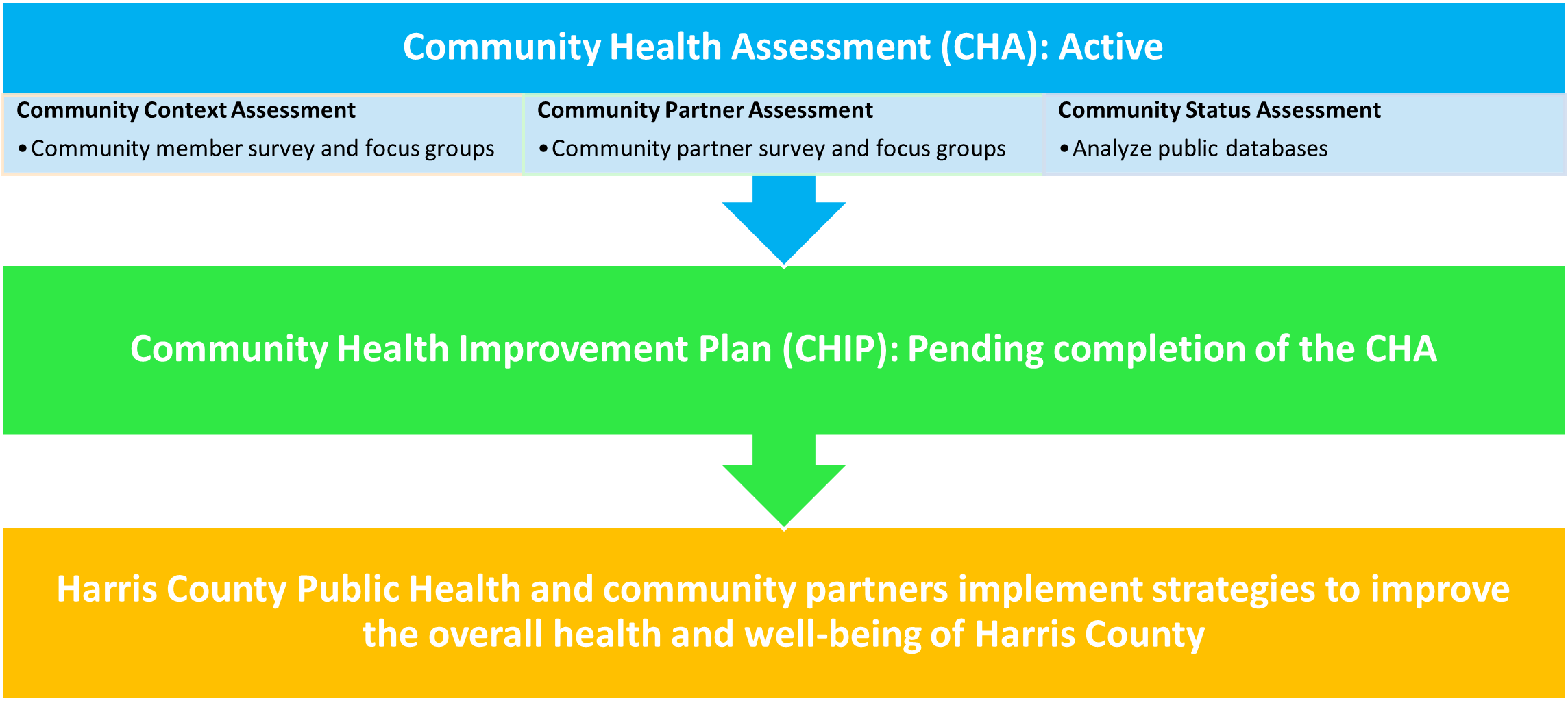 Community Health Assessment (CHA): Active

Community Context Assessment
• Community member survey and focus groups

Community Partner Assessment
• Community partner survey and focus groups

Community Status Assessment
• Analyze public databases

Community Health Improvement Plan (CHIP): Pending completion of the CHA

Harris County Public Health and community partners implement strategies to improve the overall health and well-being of Harris County